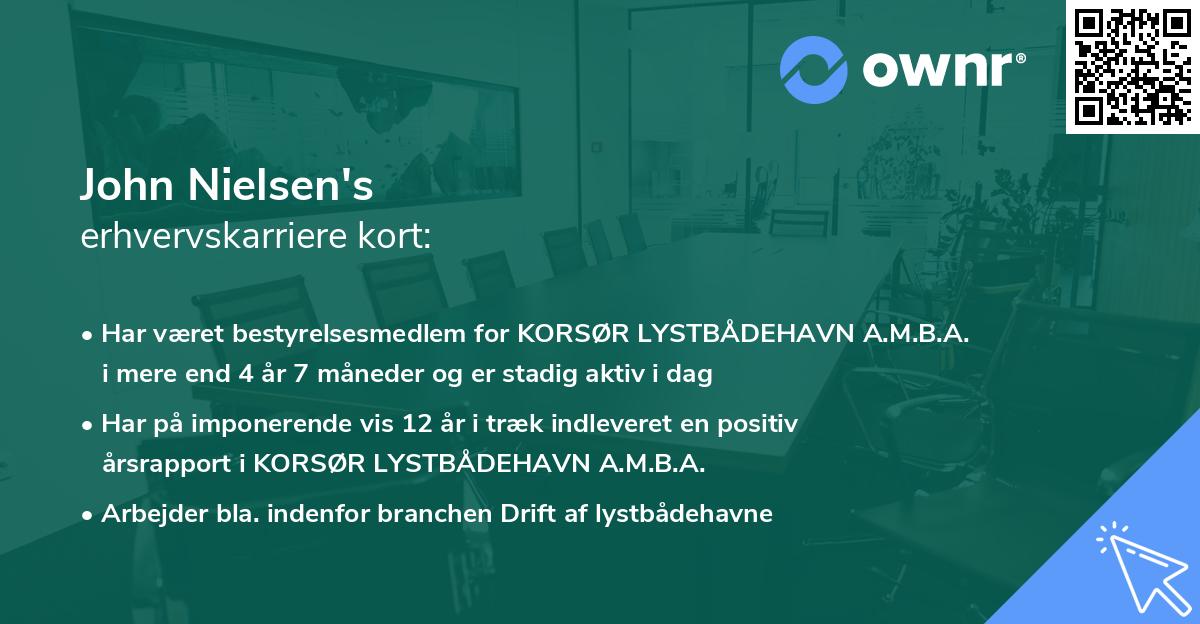 ownr®

John Nielsen's
erhvervskarriere kort:

• Har været bestyrelsesmedlem for KORSØR LYSTBÅDEHAVN A.M.B.A. i mere end 4 år 7 måneder og er stadig aktiv i dag

• Har på imponerende vis 12 år i træk indleveret en positiv årsrapport i KORSØR LYSTBÅDEHAVN A.M.B.A.

• Arbejder bla. indenfor branchen Drift af lystbådehavne